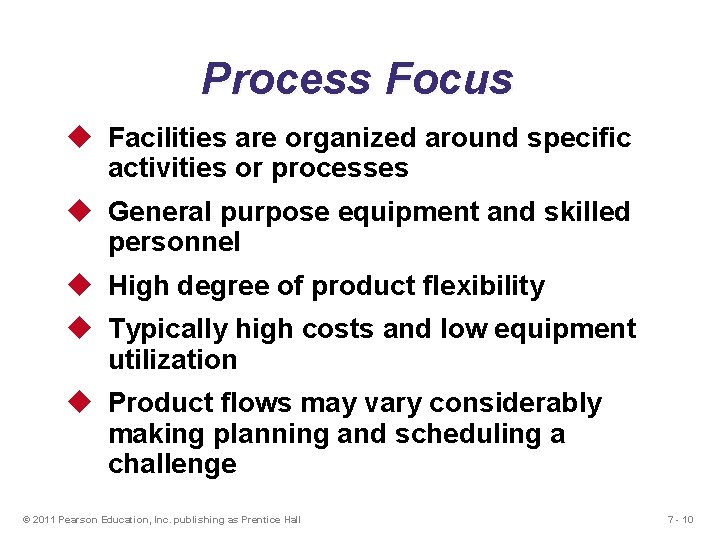 Process Focus

◆ Facilities are organized around specific activities or processes

◆ General purpose equipment and skilled personnel

◆ High degree of product flexibility

◆ Typically high costs and low equipment utilization

◆ Product flows may vary considerably making planning and scheduling a challenge

© 2011 Pearson Education, Inc. publishing as Prentice Hall

7 - 10